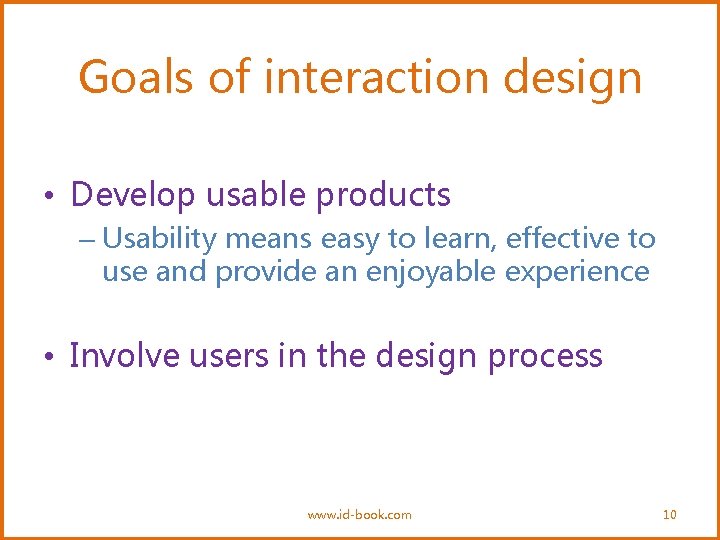 Goals of interaction design

• Develop usable products
– Usability means easy to learn, effective to use and provide an enjoyable experience

• Involve users in the design process

www.id-book.com

10